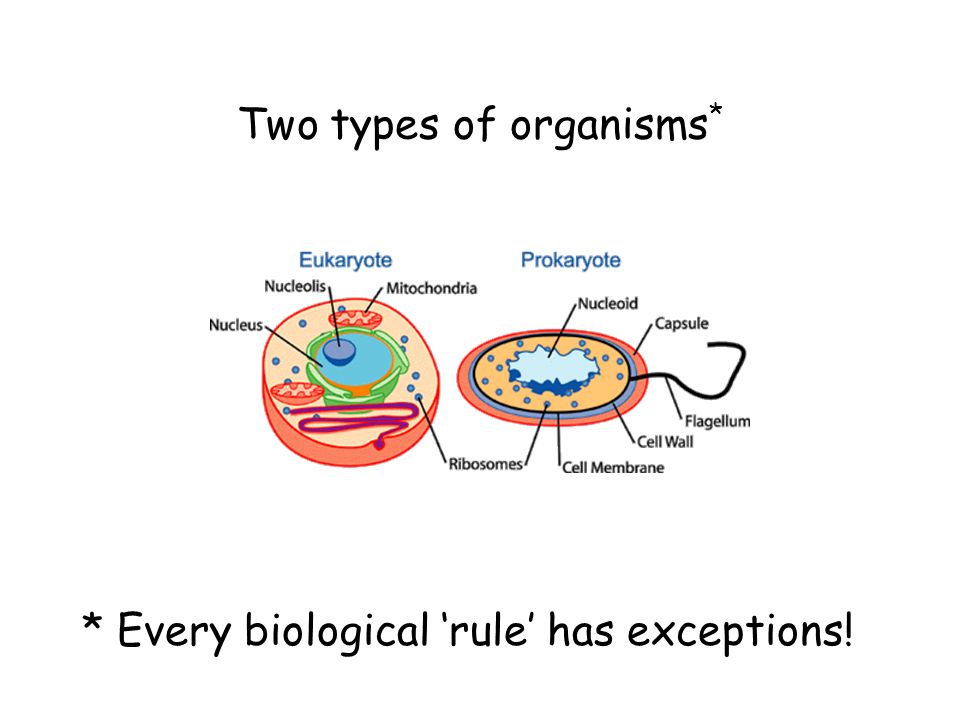 Two types of organisms*

Eukaryote

Nucleolis

Mitochondria

Nucleus

Ribosomes

Prokaryote

Nucleoid

Capsule

Flagellum

Cell Wall

Cell Membrane

* Every biological ‘rule’ has exceptions!